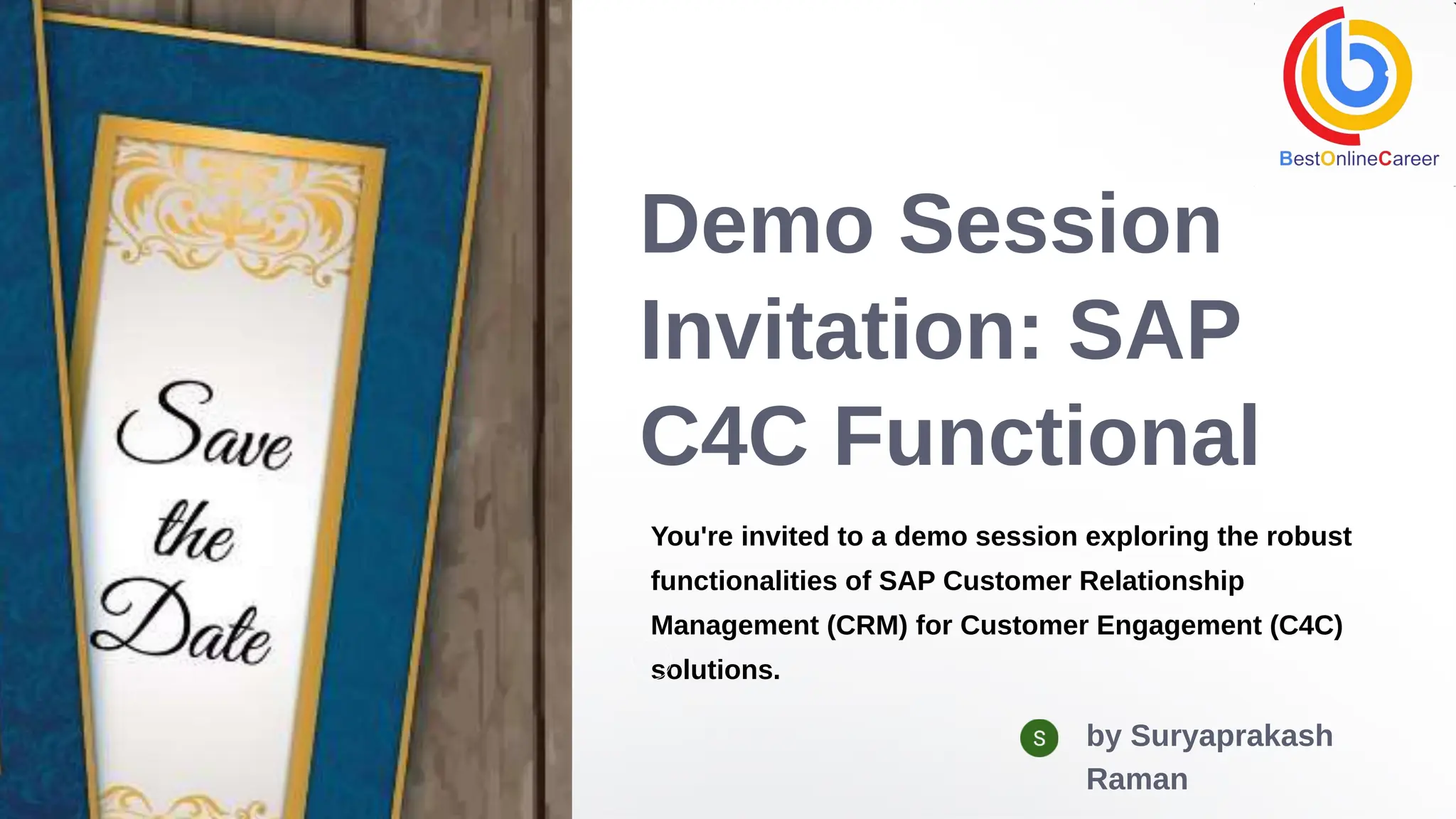 Save the Date

BestOnlineCareer

Demo Session Invitation: SAP C4C Functional

You're invited to a demo session exploring the robust functionalities of SAP Customer Relationship Management (CRM) for Customer Engagement (C4C) solutions.

S

by Suryaprakash Raman